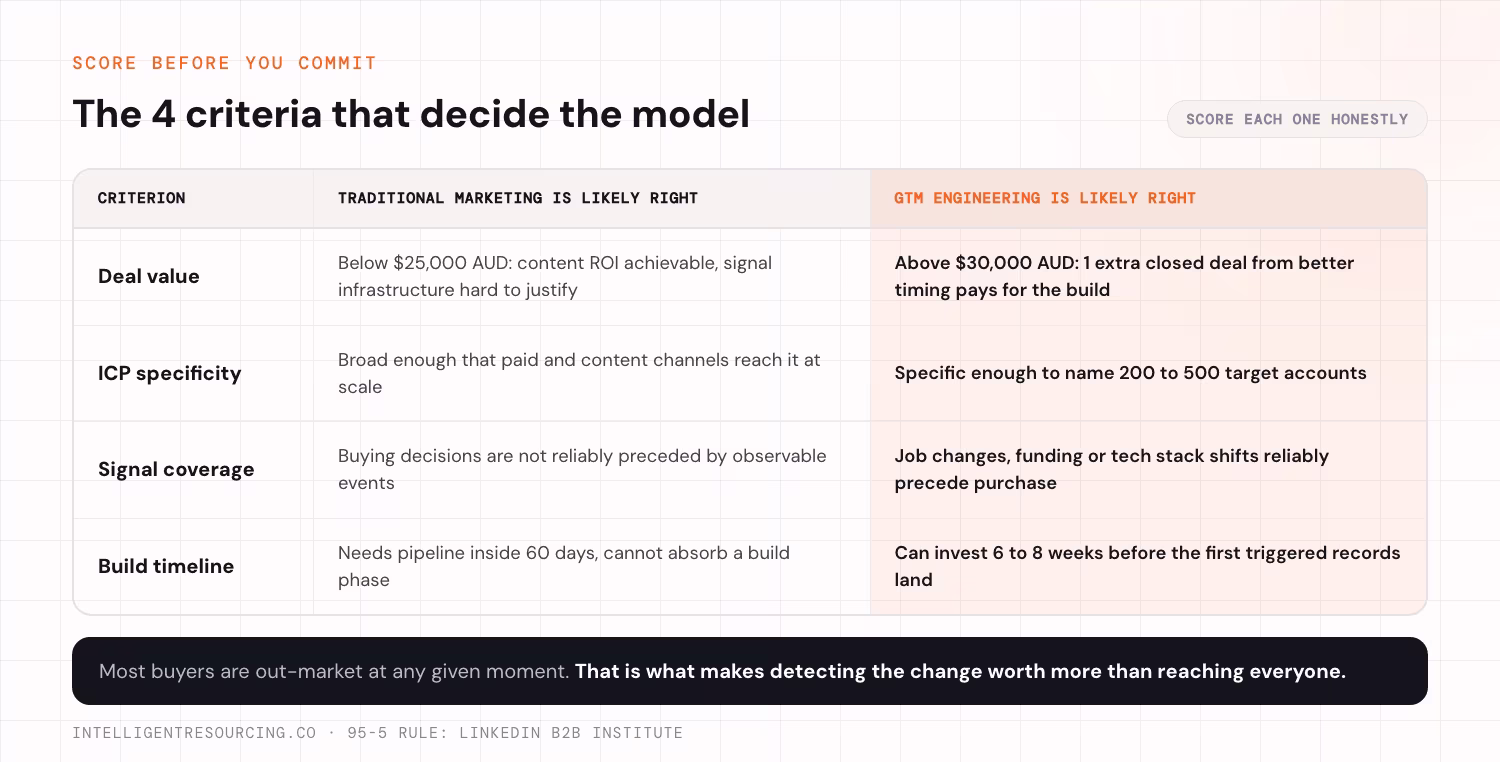 SCORE BEFORE YOU COMMIT

The 4 criteria that decide the model

SCORE EACH ONE HONESTLY

| CRITERION | TRADITIONAL MARKETING IS LIKELY RIGHT | GTM ENGINEERING IS LIKELY RIGHT |
|---|---|---|
| Deal value | Below \$25,000 AUD: content ROI achievable, signal infrastructure hard to justify | Above \$30,000 AUD: 1 extra closed deal from better timing pays for the build |
| ICP specificity | Broad enough that paid and content channels reach it at scale | Specific enough to name 200 to 500 target accounts |
| Signal coverage | Buying decisions are not reliably preceded by observable events | Job changes, funding or tech stack shifts reliably precede purchase |
| Build timeline | Needs pipeline inside 60 days, cannot absorb a build phase | Can invest 6 to 8 weeks before the first triggered records land |

Most buyers are out-market at any given moment. That is what makes detecting the change worth more than reaching everyone.

INTELLIGENTRESOURCING.CO · 95-5 RULE: LINKEDIN B2B INSTITUTE